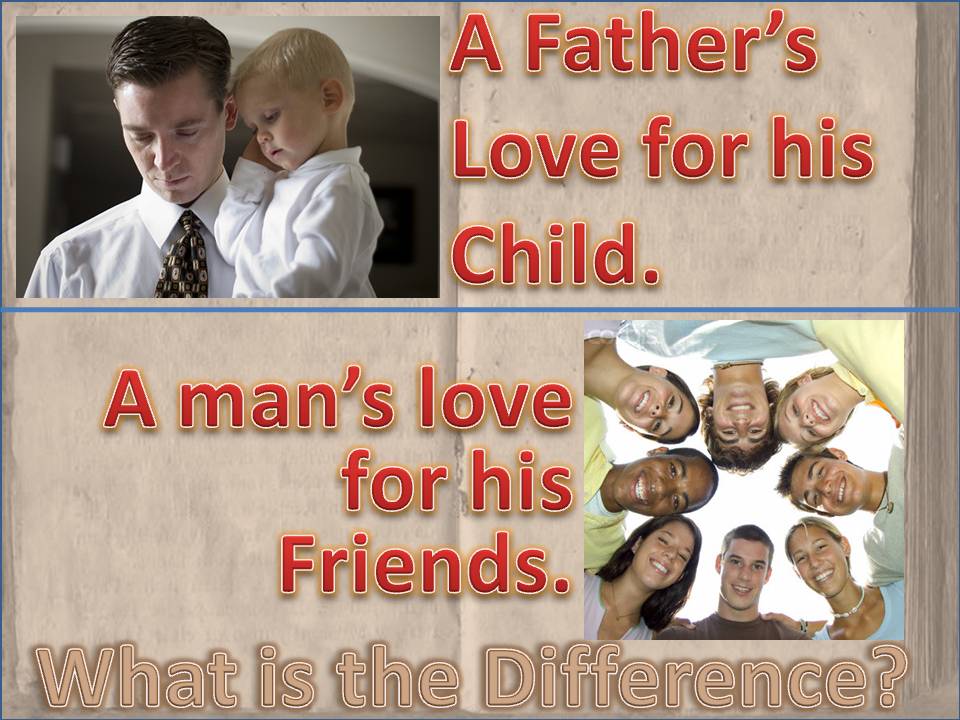 A Father's Love for his Child.

A man's love for his Friends.

What is the Difference?